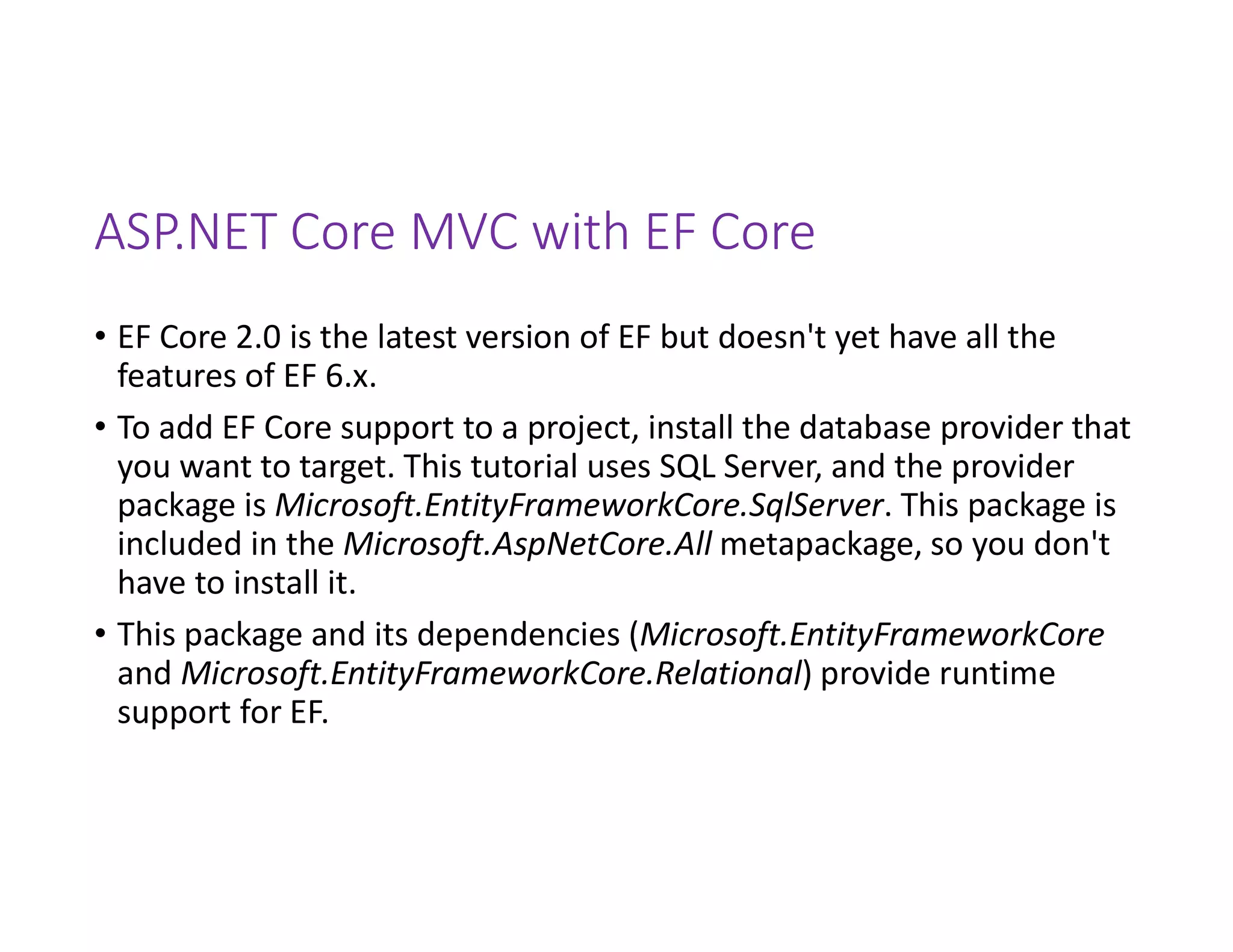 ASP.NET Core MVC with EF Core

• EF Core 2.0 is the latest version of EF but doesn't yet have all the features of EF 6.x.

• To add EF Core support to a project, install the database provider that you want to target. This tutorial uses SQL Server, and the provider package is Microsoft.EntityFrameworkCore.SqlServer. This package is included in the Microsoft.AspNetCore.All metapackage, so you don't have to install it.

• This package and its dependencies (Microsoft.EntityFrameworkCore and Microsoft.EntityFrameworkCore.Relational) provide runtime support for EF.